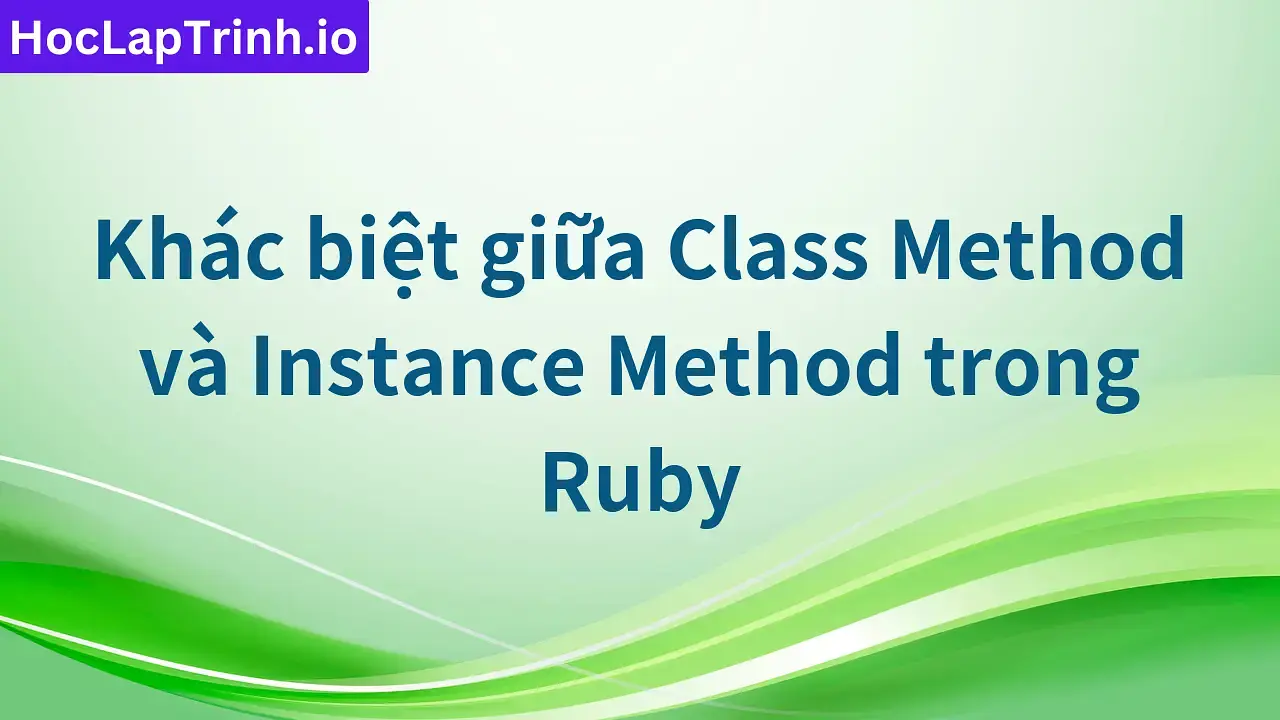 HocLapTrinh.io

Khác biệt giữa Class Method và Instance Method trong Ruby